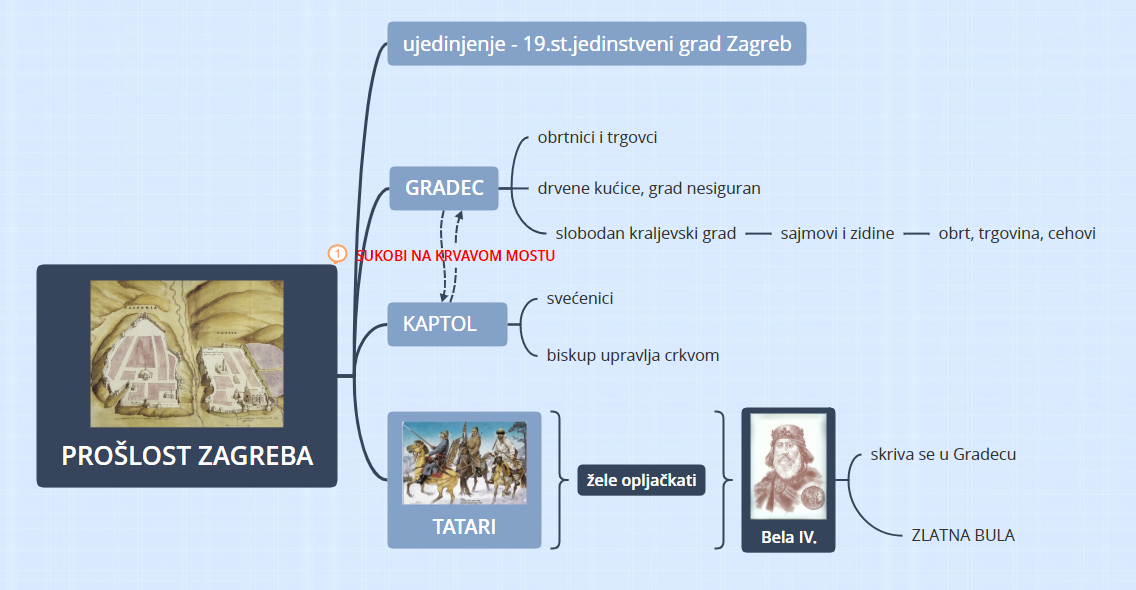 PROŠLOST ZAGREBA

ujedinjenje - 19.st.jedinstveni grad Zagreb

GRADEC

obrtnici i trgovci

drvene kućice, grad nesiguran

slobodan kraljevski grad — sajmovi i zidine — obrt, trgovina, cehovi

1 SUKOBI NA KRVAVOM MOSTU

KAPTOL

svećenici

biskup upravlja crkvom

TATARI

žele opljačkati

Bela IV.

skriva se u Gradecu

ZLATNA BULA